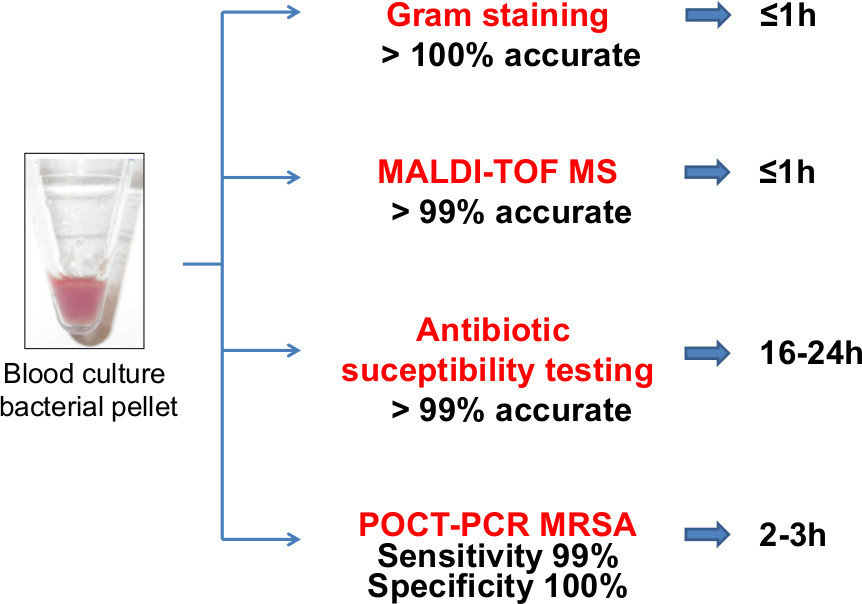 Blood culture bacterial pellet

Gram staining
> 100% accurate
≤1h

MALDI-TOF MS
> 99% accurate
≤1h

Antibiotic suceptibility testing
> 99% accurate
16-24h

POCT-PCR MRSA
Sensitivity 99%
Specificity 100%
2-3h